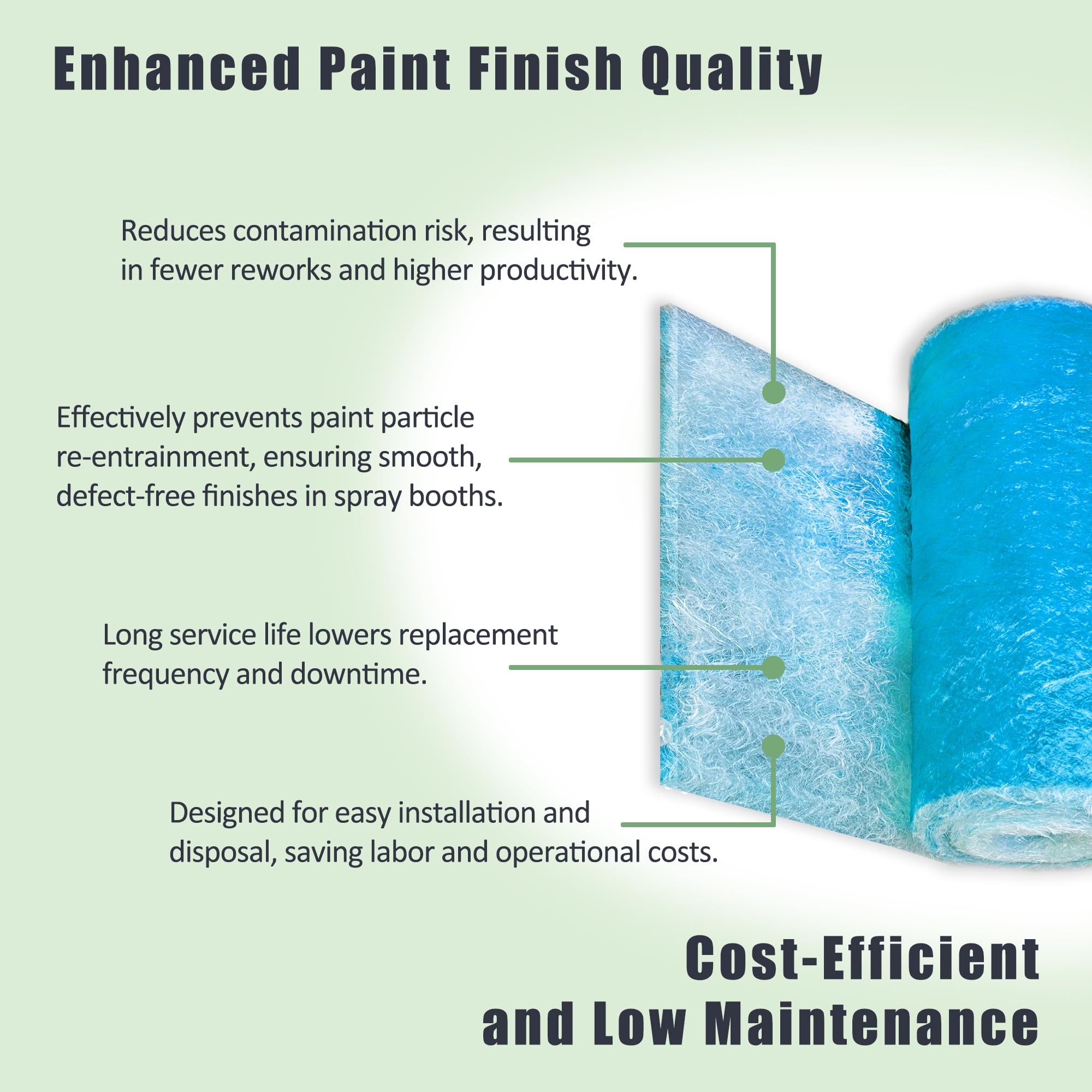 Enhanced Paint Finish Quality

Reduces contamination risk, resulting in fewer reworks and higher productivity.

Effectively prevents paint particle re-entrainment, ensuring smooth, defect-free finishes in spray booths.

Long service life lowers replacement frequency and downtime.

Designed for easy installation and disposal, saving labor and operational costs.

Cost-Efficient and Low Maintenance